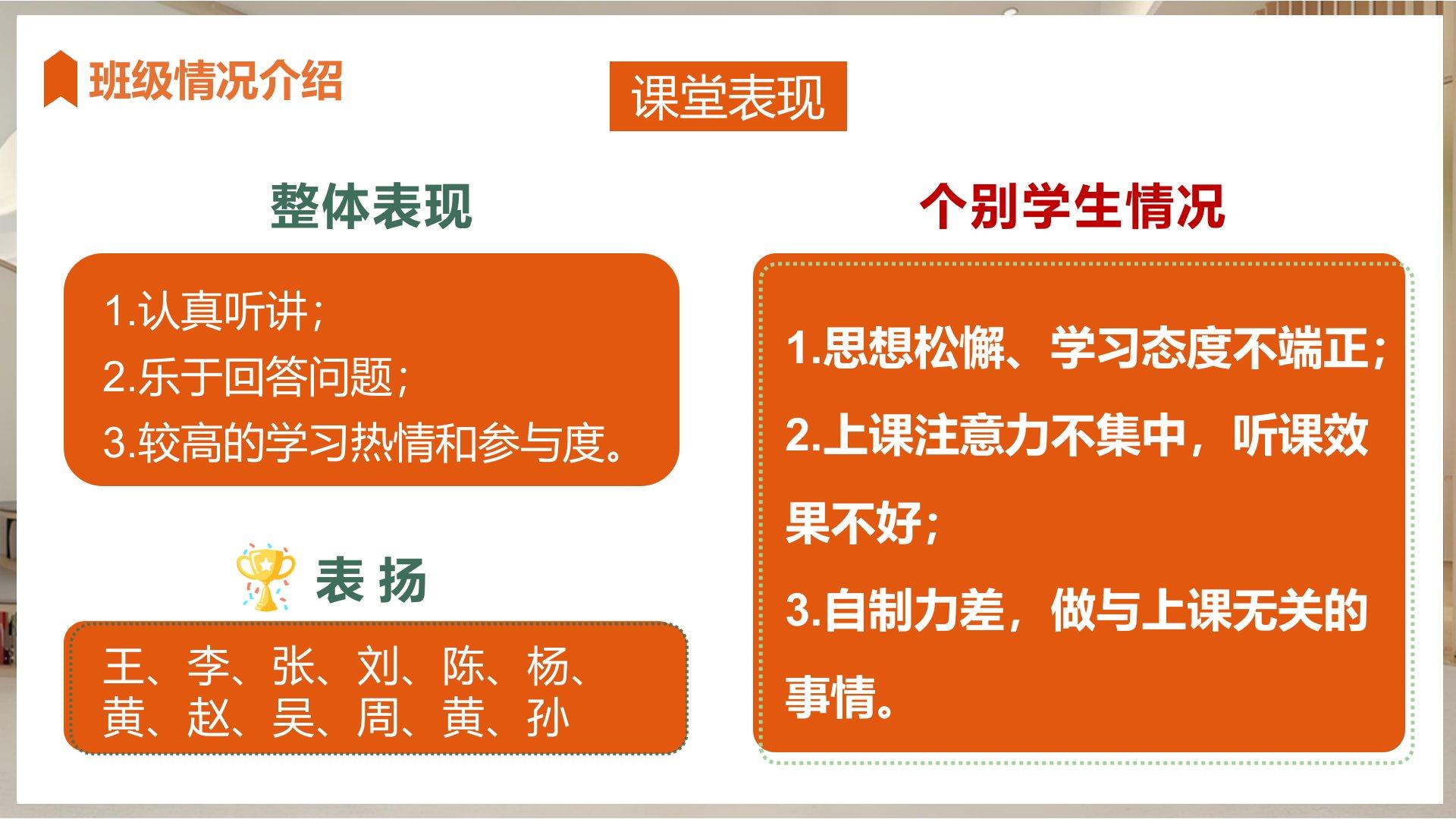 班级情况介绍

课堂表现

整体表现

1.认真听讲；
2.乐于回答问题；
3.较高的学习热情和参与度。

表 扬

王、李、张、刘、陈、杨、黄、赵、吴、周、黄、孙

个别学生情况

1.思想松懈、学习态度不端正；
2.上课注意力不集中，听课效果不好；
3.自制力差，做与上课无关的事情。